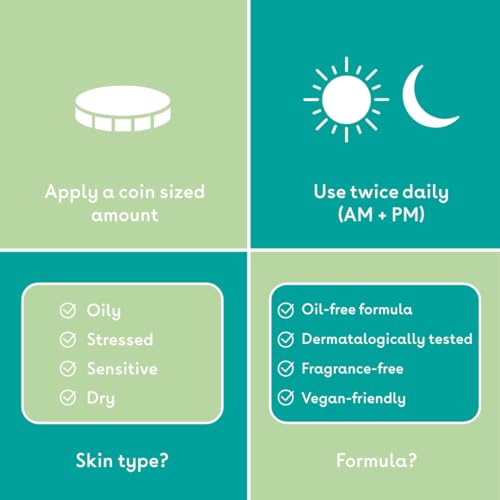 Apply a coin sized amount

Use twice daily (AM + PM)

Oily
Stressed
Sensitive
Dry

Skin type?

Oil-free formula
Dermatalogically tested
Fragrance-free
Vegan-friendly

Formula?